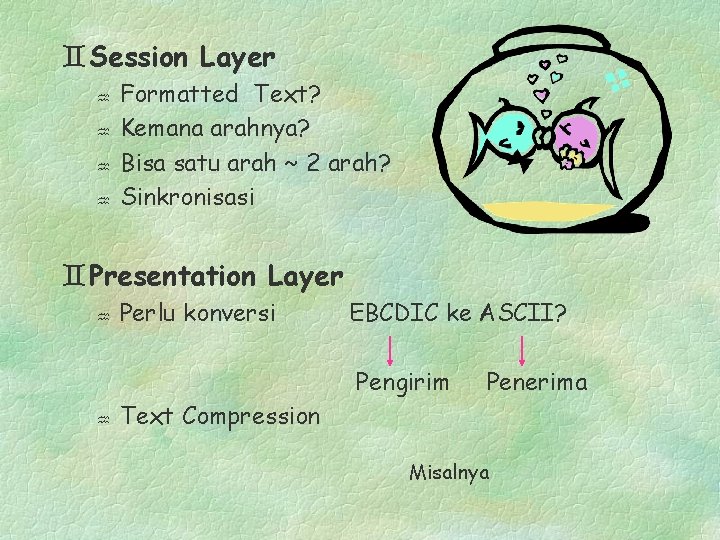 Session Layer
Formatted Text?
Kemana arahnya?
Bisa satu arah ~ 2 arah?
Sinkronisasi

Presentation Layer
Perlu konversi EBCDIC ke ASCII?
Pengirim Penerima
Text Compression

Misalnya